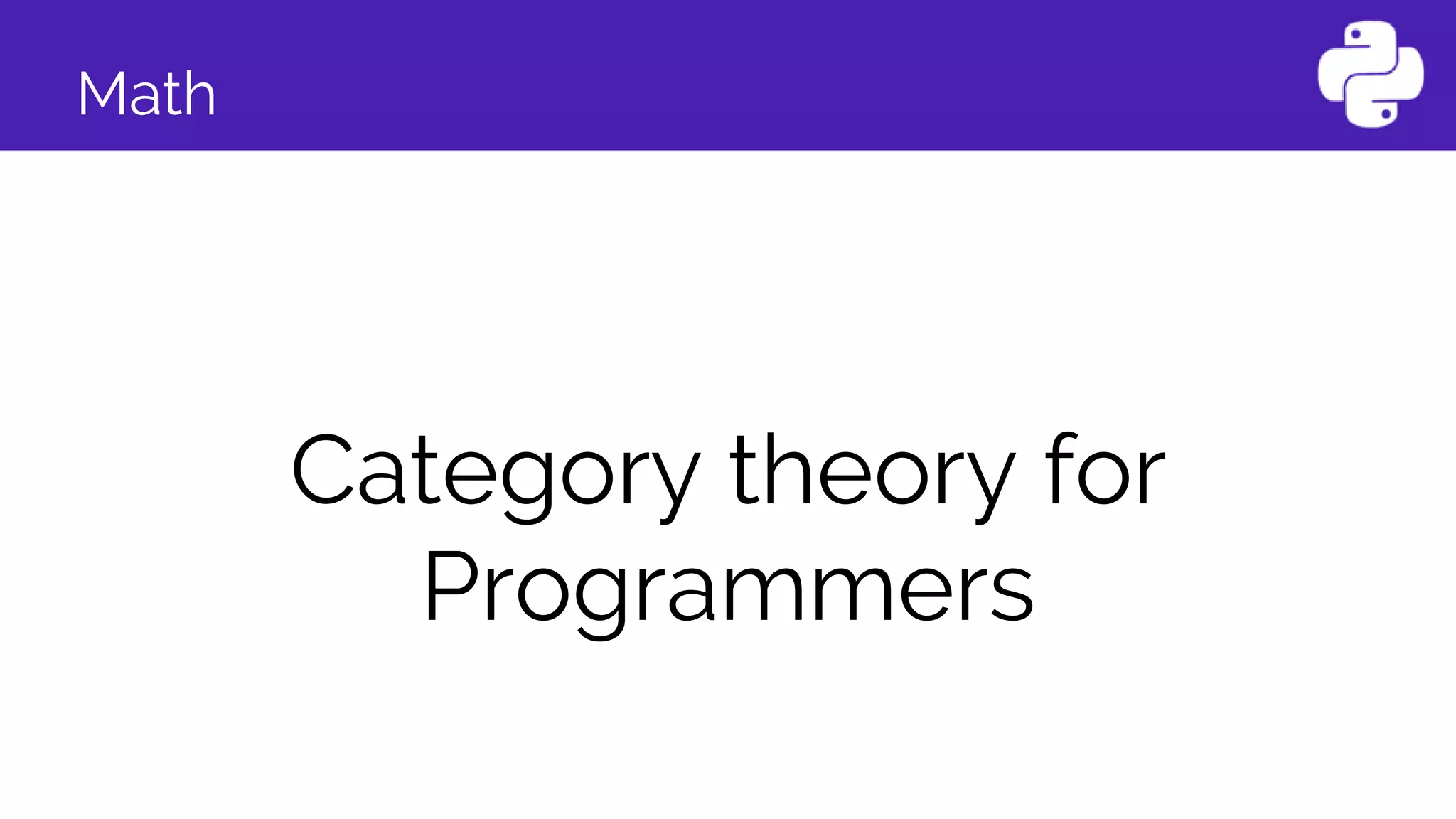 Math

Category theory for Programmers